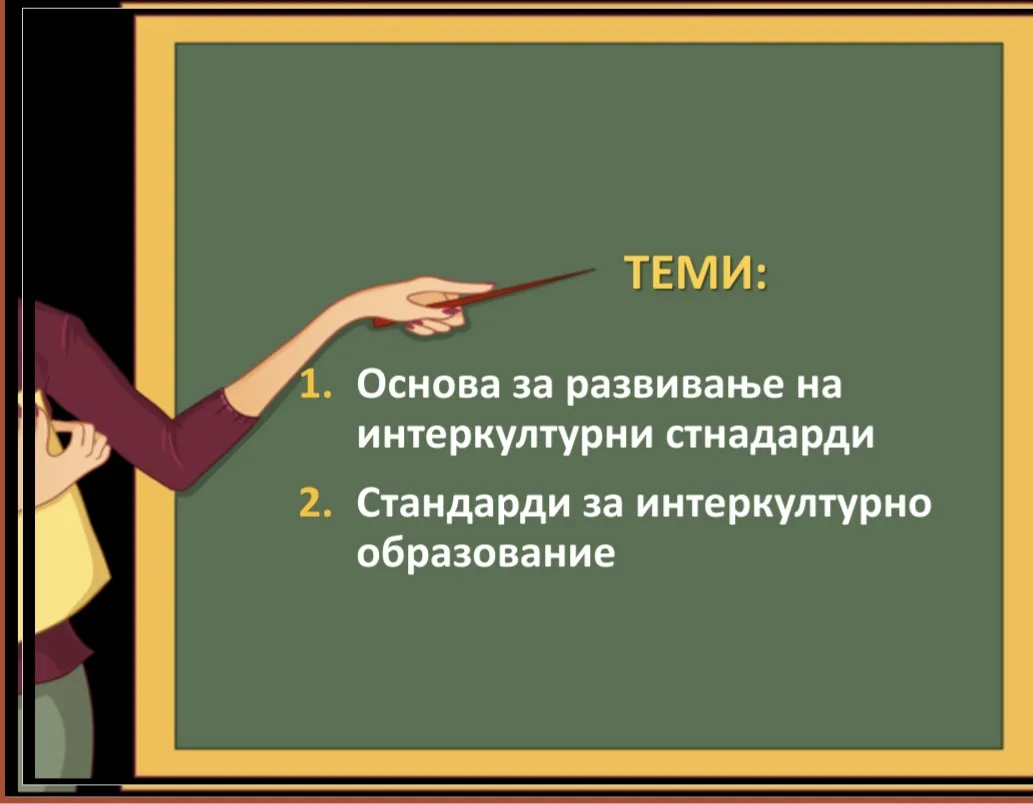 ТЕМИ:

1. Основа за развивање на интеркултурни стнадарди

2. Стандарди за интеркултурно образование